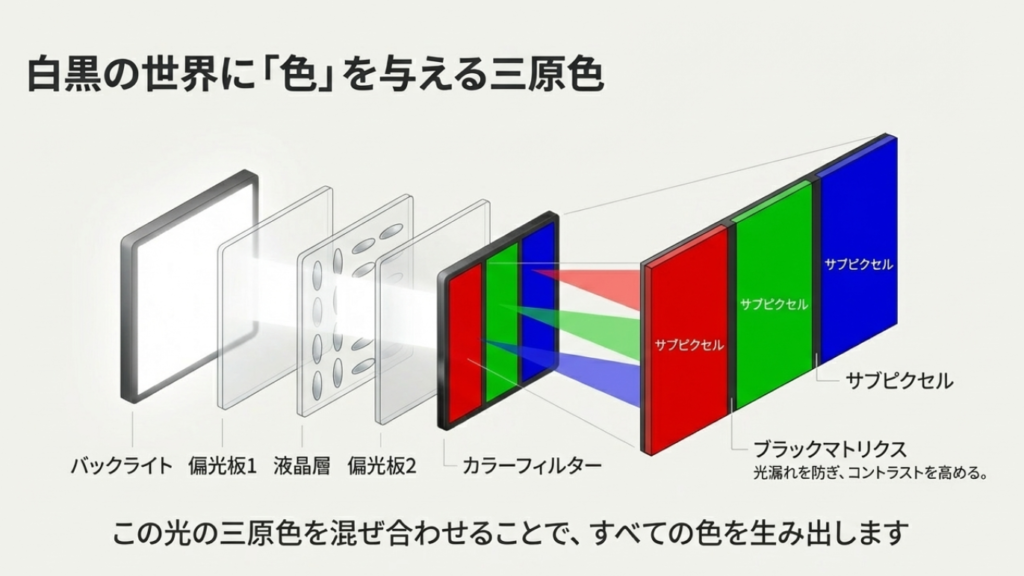 白黒の世界に「色」を与える三原色

サブピクセル

サブピクセル

サブピクセル

サブピクセル

バックライト　偏光板1　液晶層　偏光板2　カラーフィルター

ブラックマトリクス
光漏れを防ぎ、コントラストを高める。

この光の三原色を混ぜ合わせることで、すべての色を生み出します